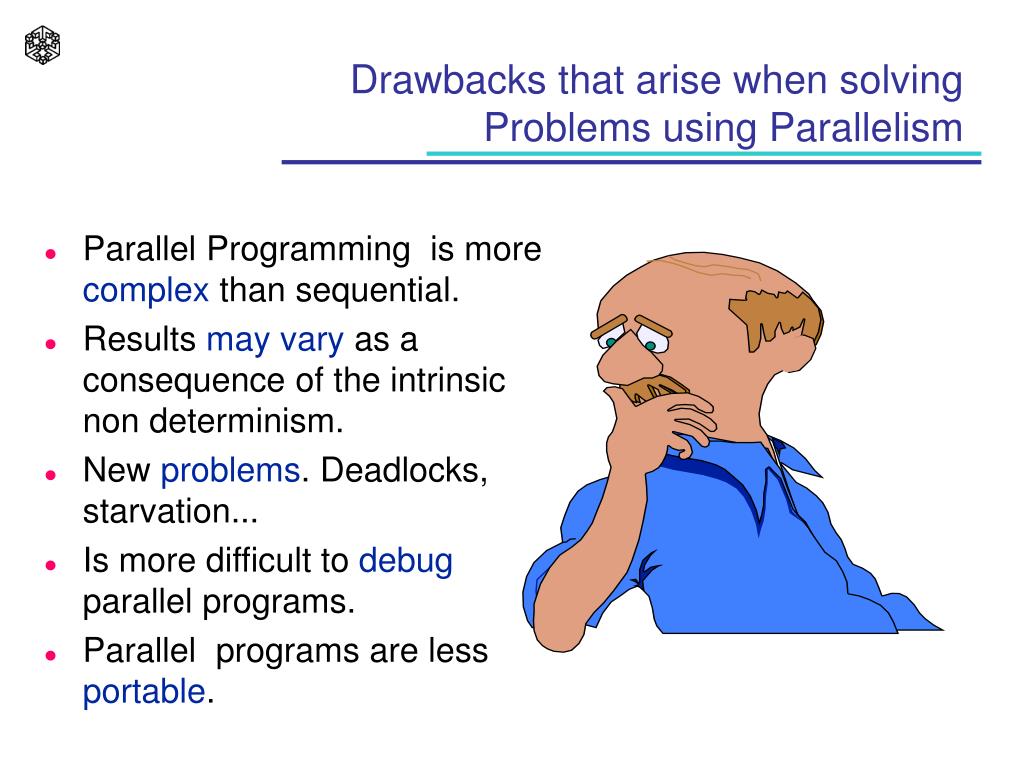 Drawbacks that arise when solving Problems using Parallelism

- Parallel Programming is more complex than sequential.
- Results may vary as a consequence of the intrinsic non determinism.
- New problems. Deadlocks, starvation...
- Is more difficult to debug parallel programs.
- Parallel programs are less portable.